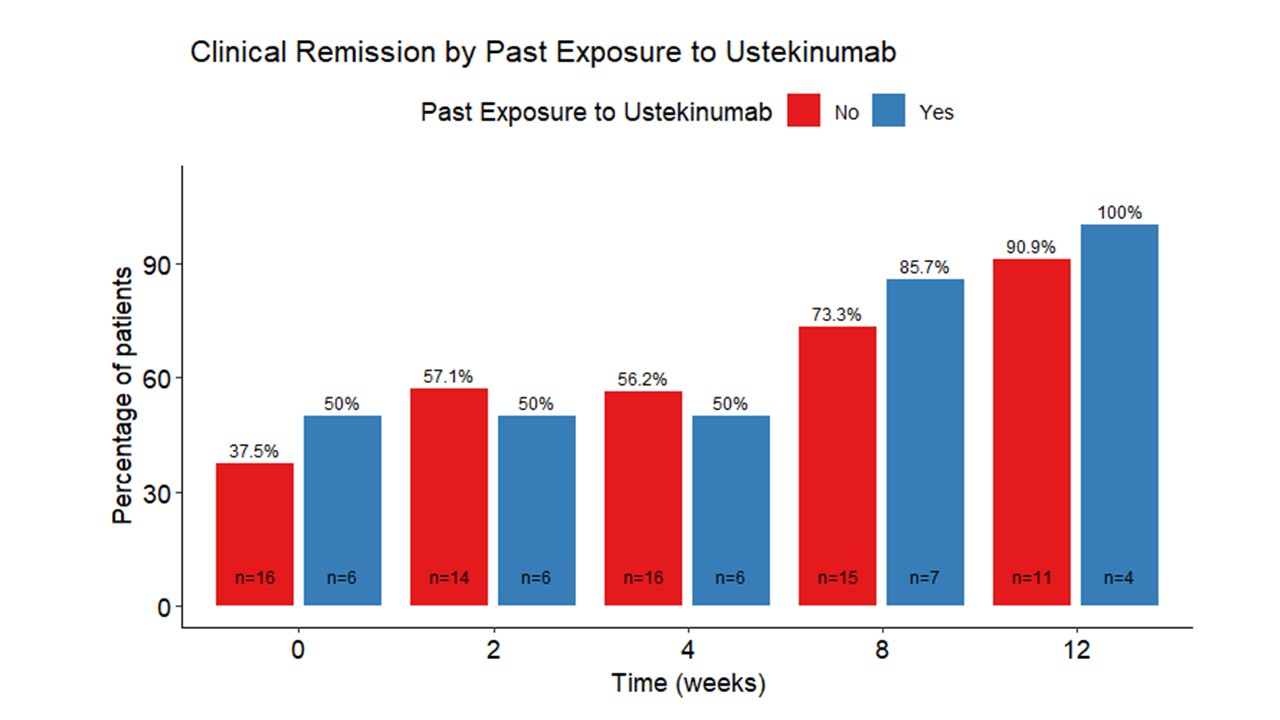 Clinical Remission by Past Exposure to Ustekinumab

Past Exposure to Ustekinumab No Yes

Percentage of patients

90
60
30
0

37.5% 50% 57.1% 50% 56.2% 50% 73.3% 85.7% 90.9% 100%

n=16 n=6 n=14 n=6 n=16 n=6 n=15 n=7 n=11 n=4

0 2 4 8 12

Time (weeks)